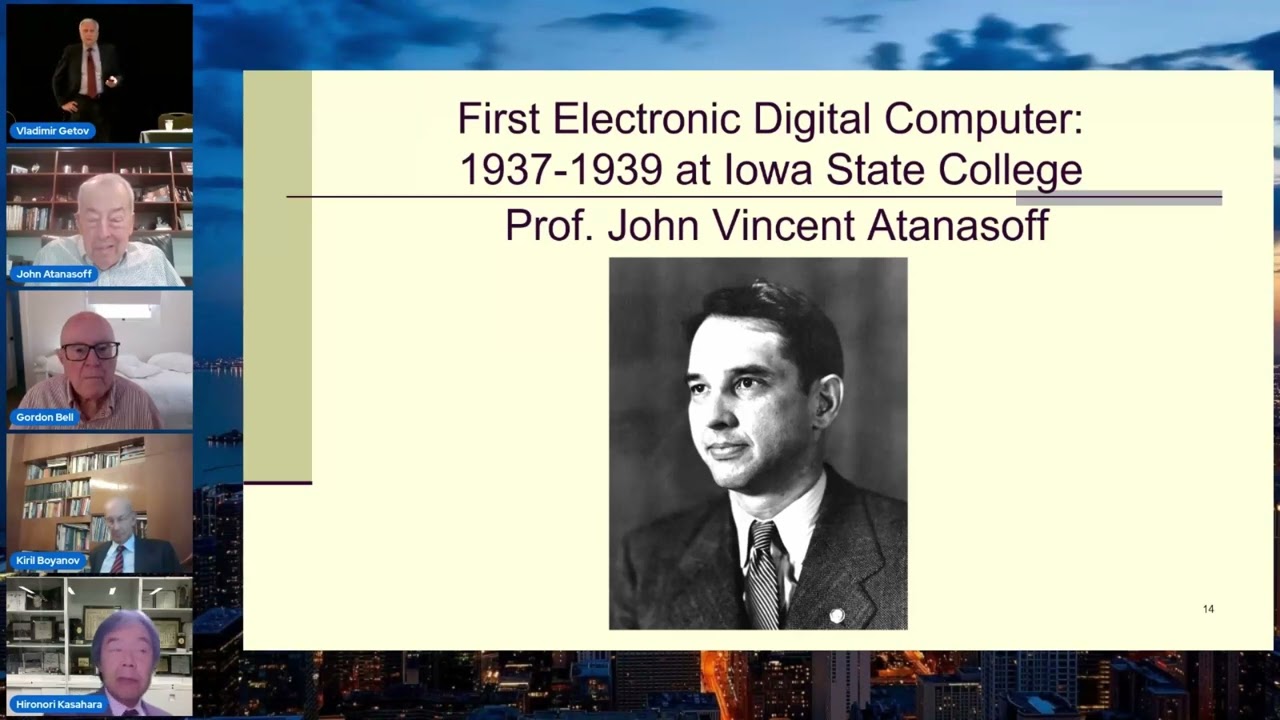 Vladimir Getov

John Atanasoff

Gordon Bell

Kiril Boyanov

Hironori Kasahara

First Electronic Digital Computer: 1937-1939 at Iowa State College

Prof. John Vincent Atanasoff

14